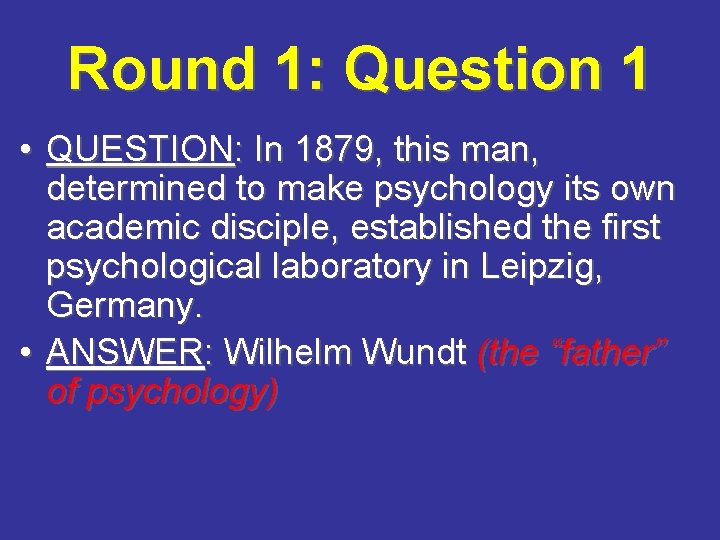 Round 1: Question 1

• QUESTION: In 1879, this man, determined to make psychology its own academic disciple, established the first psychological laboratory in Leipzig, Germany.
• ANSWER: Wilhelm Wundt (the “father” of psychology)